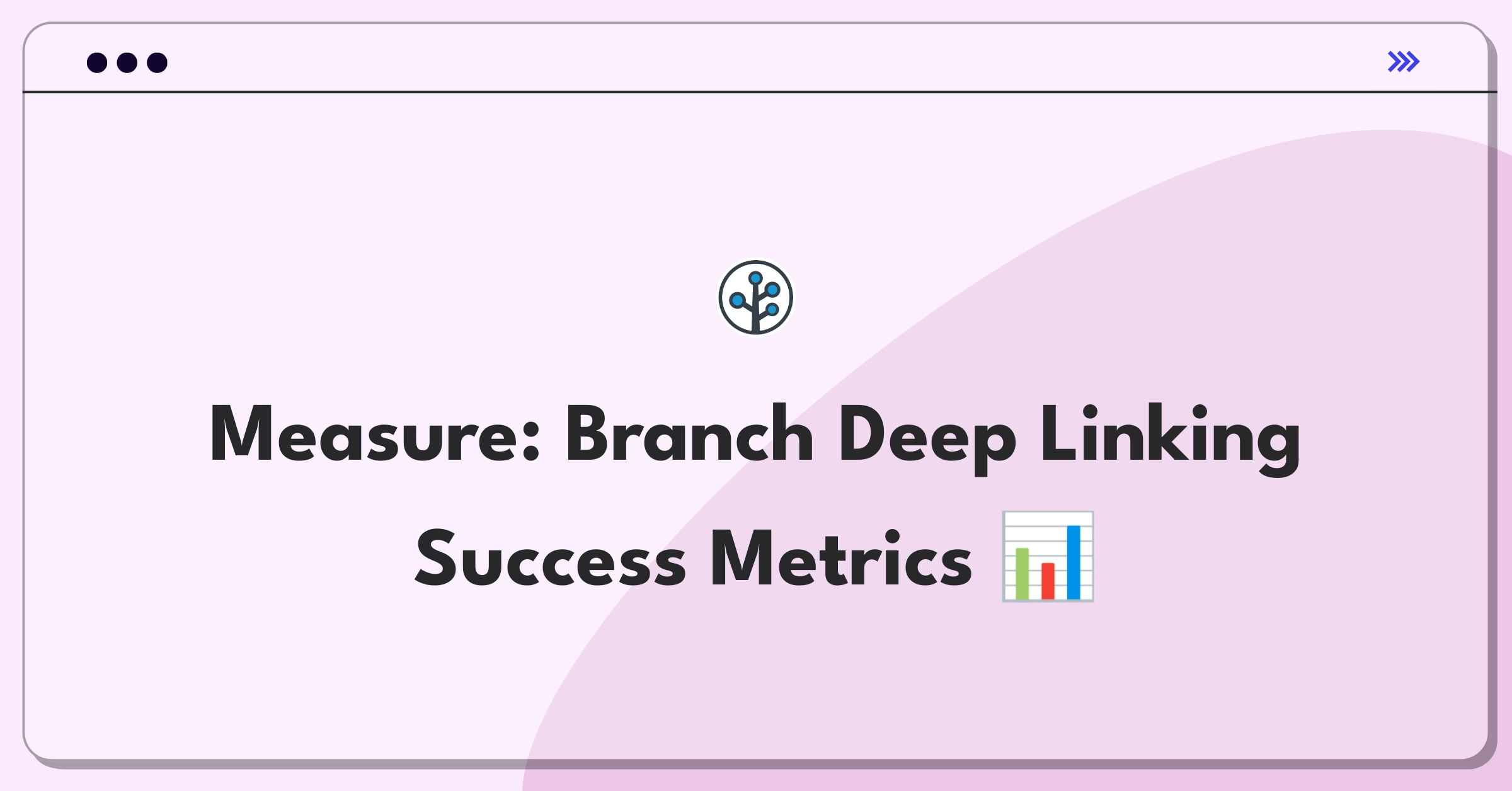 Measure: Branch Deep Linking Success Metrics 📊